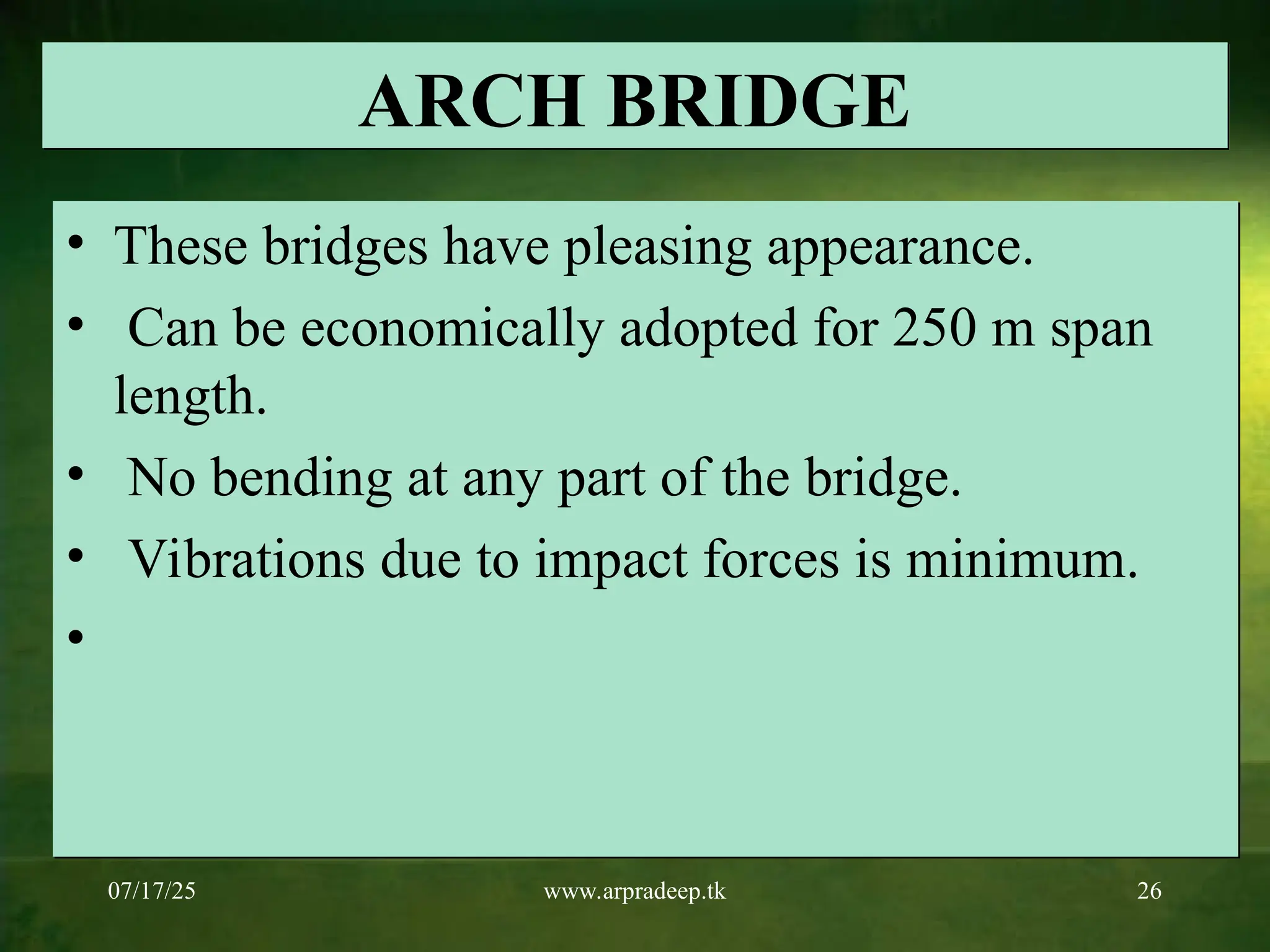 ARCH BRIDGE

• These bridges have pleasing appearance.
• Can be economically adopted for 250 m span length.
• No bending at any part of the bridge.
• Vibrations due to impact forces is minimum.
•

07/17/25
www.arpradeep.tk
26